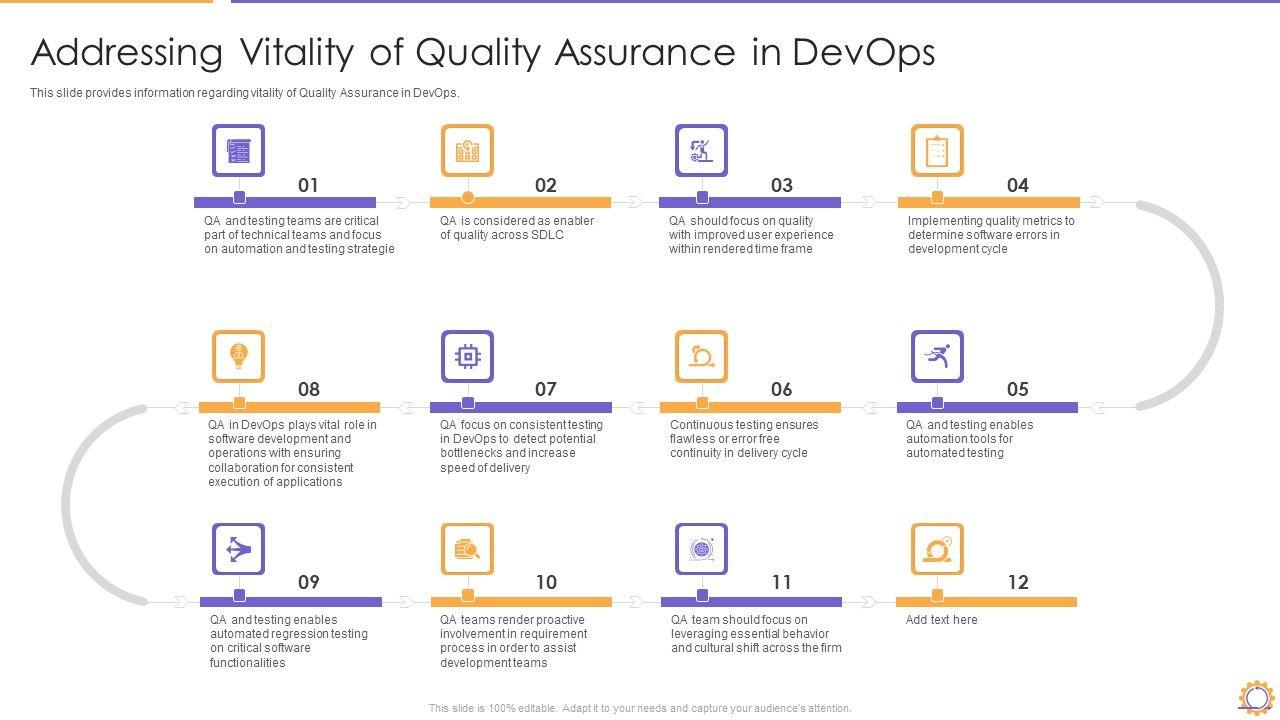 Addressing Vitality of Quality Assurance in DevOps

This slide provides information regarding vitality of Quality Assurance in DevOps.

01
QA and testing teams are critical part of technical teams and focus on automation and testing strategie

02
QA is considered as enabler of quality across SDLC

03
QA should focus on quality with improved user experience within rendered time frame

04
Implementing quality metrics to determine software errors in development cycle

08
QA in DevOps plays vital role in software development and operations with ensuring collaboration for consistent execution of applications

07
QA focus on consistent testing in DevOps to detect potential bottlenecks and increase speed of delivery

06
Continuous testing ensures flawless or error free continuity in delivery cycle

05
QA and testing enables automation tools for automated testing

09
QA and testing enables automated regression testing on critical software functionalities

10
QA teams render proactive involvement in requirement process in order to assist development teams

11
QA team should focus on leveraging essential behavior and cultural shift across the firm

12
Add text here

This slide is 100% editable. Adapt it to your needs and capture your audience's attention.